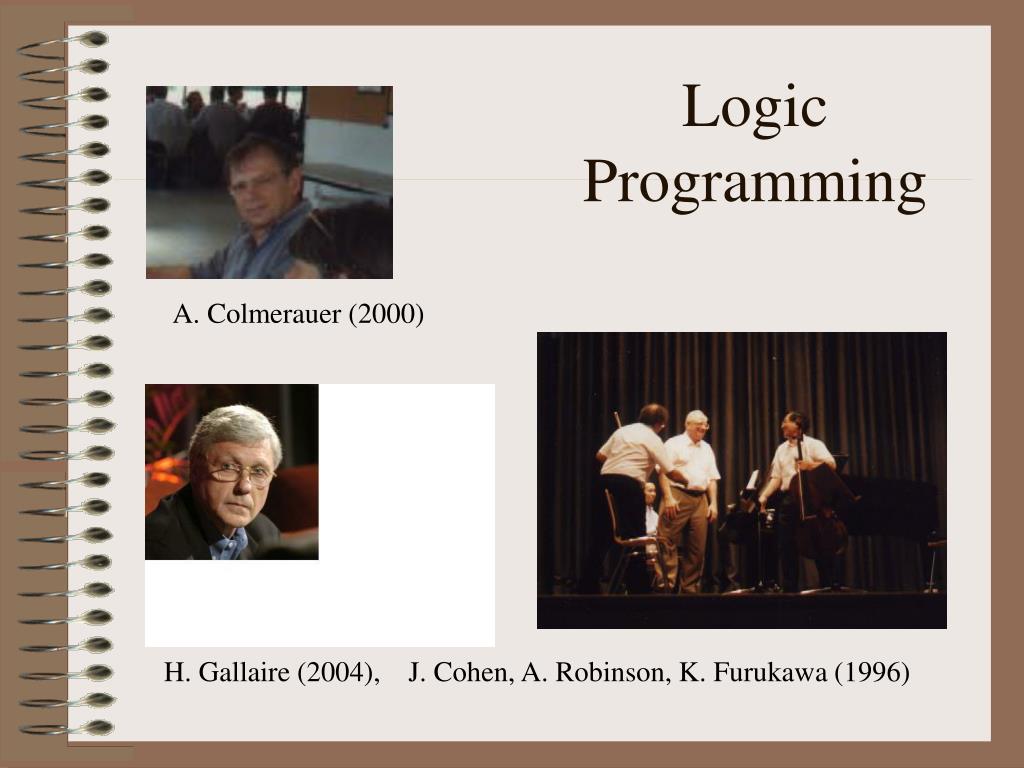 Logic Programming

A. Colmerauer (2000)

H. Gallaire (2004), J. Cohen, A. Robinson, K. Furukawa (1996)